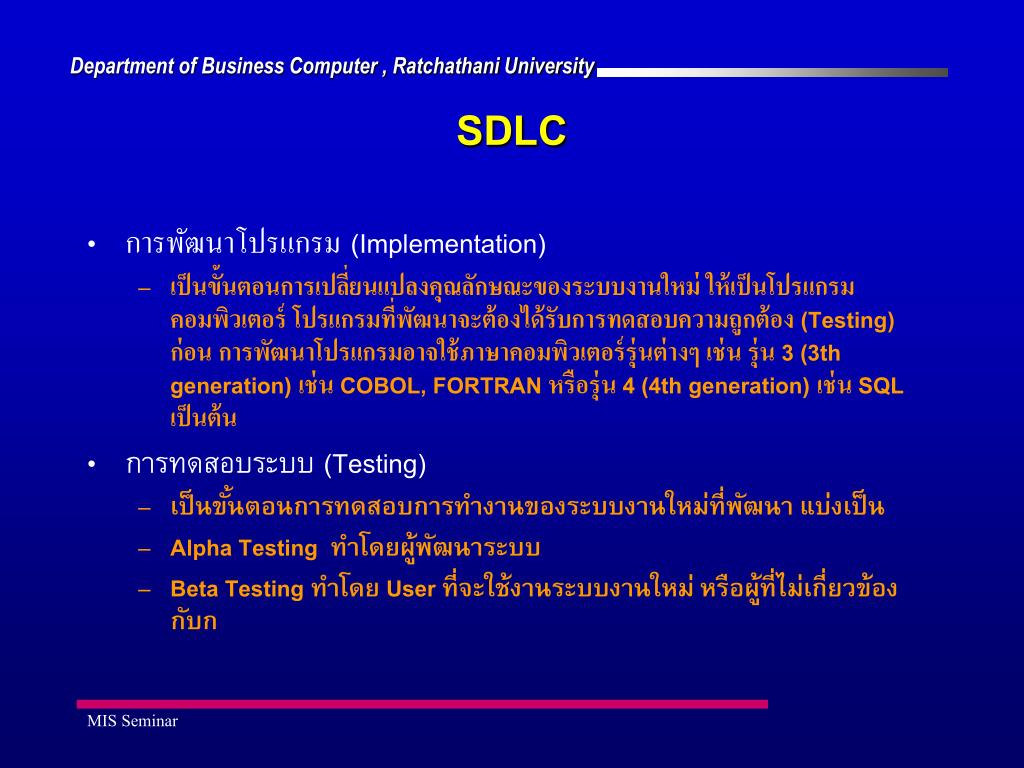 Department of Business Computer , Ratchathani University

SDLC

• การพัฒนาโปรแกรม (Implementation)

– เป็นขั้นตอนการเปลี่ยนแปลงคุณลักษณะของระบบงานใหม่ ให้เป็นโปรแกรมคอมพิวเตอร์ โปรแกรมที่พัฒนาจะต้องได้รับการทดสอบความถูกต้อง (Testing) ก่อน การพัฒนาโปรแกรมอาจใช้ภาษาคอมพิวเตอร์รุ่นต่างๆ เช่น รุ่น 3 (3th generation) เช่น COBOL, FORTRAN หรือรุ่น 4 (4th generation) เช่น SQL เป็นต้น

• การทดสอบระบบ (Testing)

– เป็นขั้นตอนการทดสอบการทำงานของระบบงานใหม่ที่พัฒนา แบ่งเป็น

– Alpha Testing ทำโดยผู้พัฒนาระบบ

– Beta Testing ทำโดย User ที่จะใช้งานระบบงานใหม่ หรือผู้ที่ไม่เกี่ยวข้องกับก

MIS Seminar